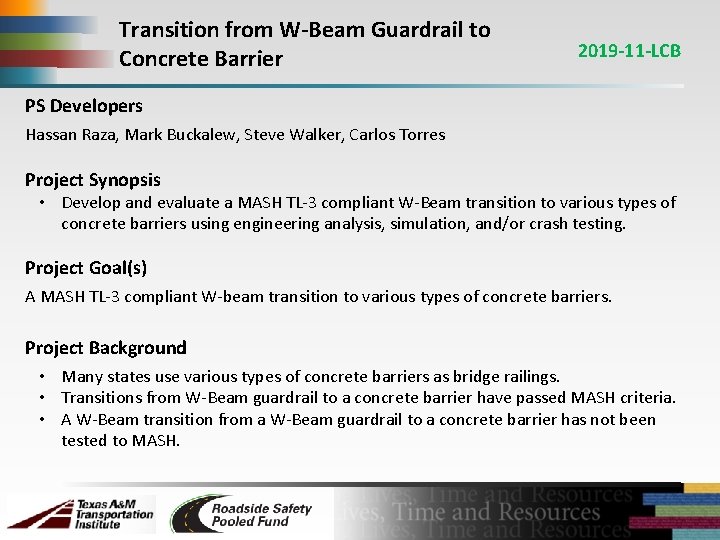 Transition from W-Beam Guardrail to Concrete Barrier

2019-11-LCB

PS Developers

Hassan Raza, Mark Buckalew, Steve Walker, Carlos Torres

Project Synopsis

• Develop and evaluate a MASH TL-3 compliant W-Beam transition to various types of concrete barriers using engineering analysis, simulation, and/or crash testing.

Project Goal(s)

A MASH TL-3 compliant W-beam transition to various types of concrete barriers.

Project Background

• Many states use various types of concrete barriers as bridge railings.
• Transitions from W-Beam guardrail to a concrete barrier have passed MASH criteria.
• A W-Beam transition from a W-Beam guardrail to a concrete barrier has not been tested to MASH.

Texas A&M Transportation Institute

Roadside Safety Pooled Fund

Lives, Time and Resources
Lives, Time and Resources
Lives, Time and Resources